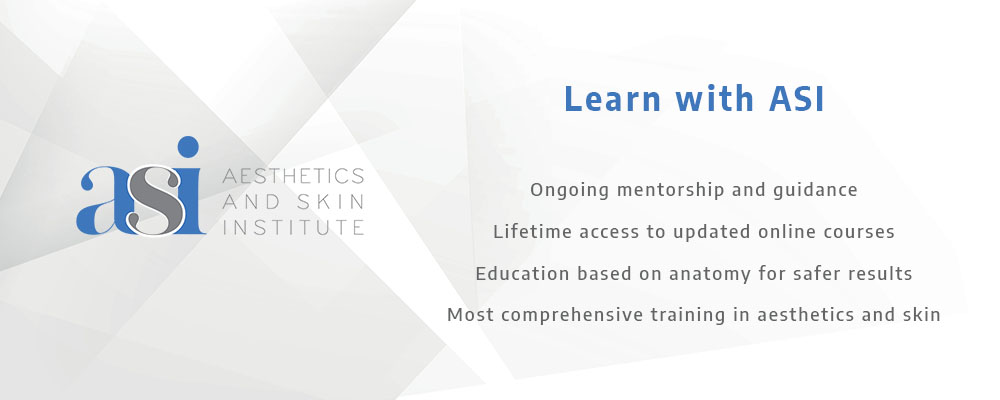 asi AESTHETICS AND SKIN INSTITUTE

Learn with ASI

Ongoing mentorship and guidance

Lifetime access to updated online courses

Education based on anatomy for safer results

Most comprehensive training in aesthetics and skin